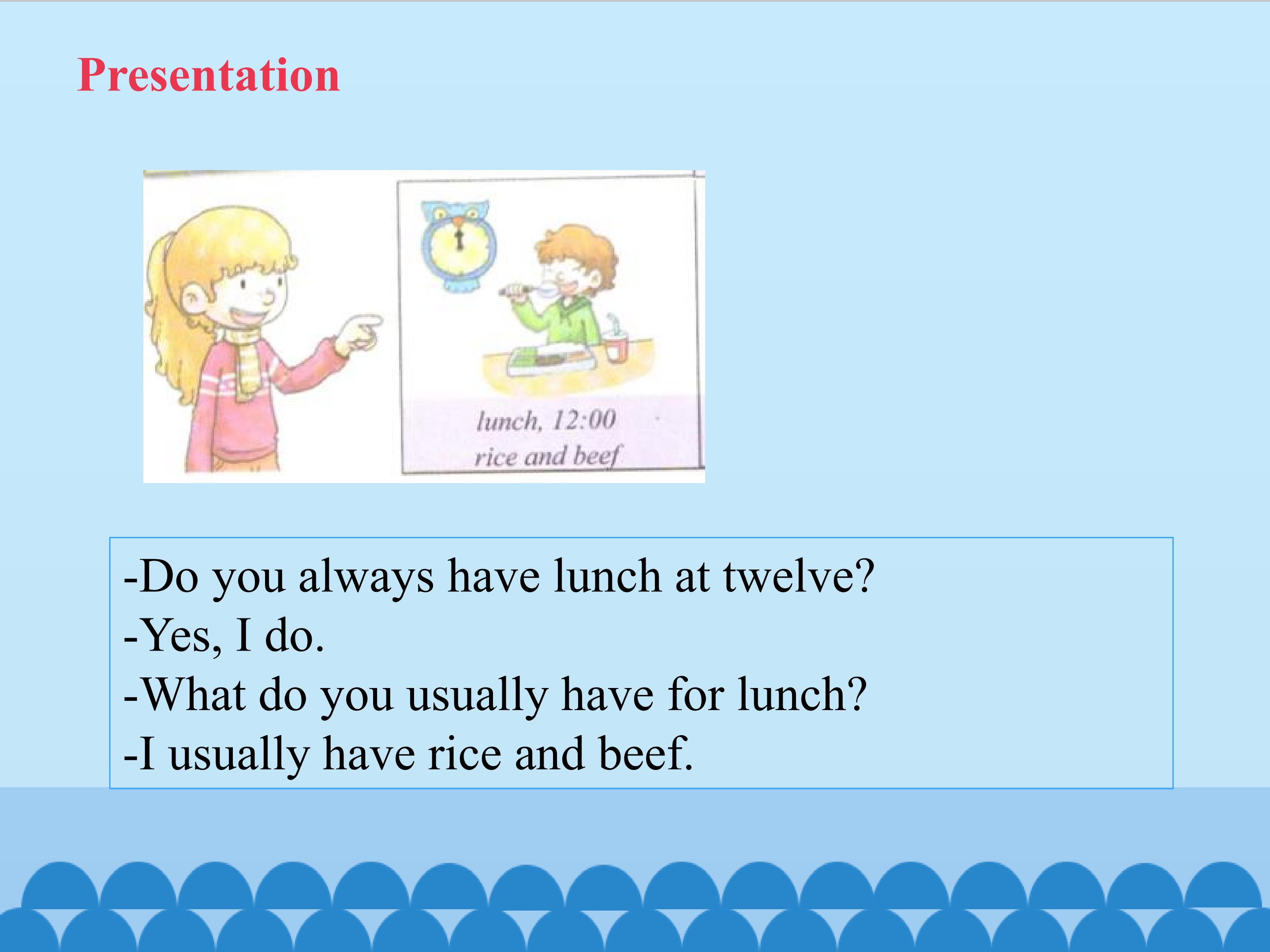 Presentation

lunch, 12:00
rice and beef

-Do you always have lunch at twelve?
-Yes, I do.
-What do you usually have for lunch?
-I usually have rice and beef.